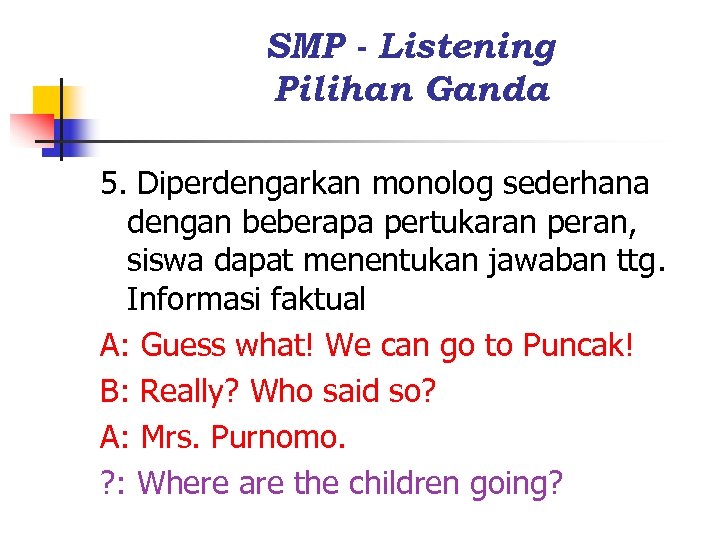 SMP - Listening
Pilihan Ganda

5. Diperdengarkan monolog sederhana dengan beberapa pertukaran peran, siswa dapat menentukan jawaban ttg. Informasi faktual

A: Guess what! We can go to Puncak!

B: Really? Who said so?

A: Mrs. Purnomo.

?: Where are the children going?